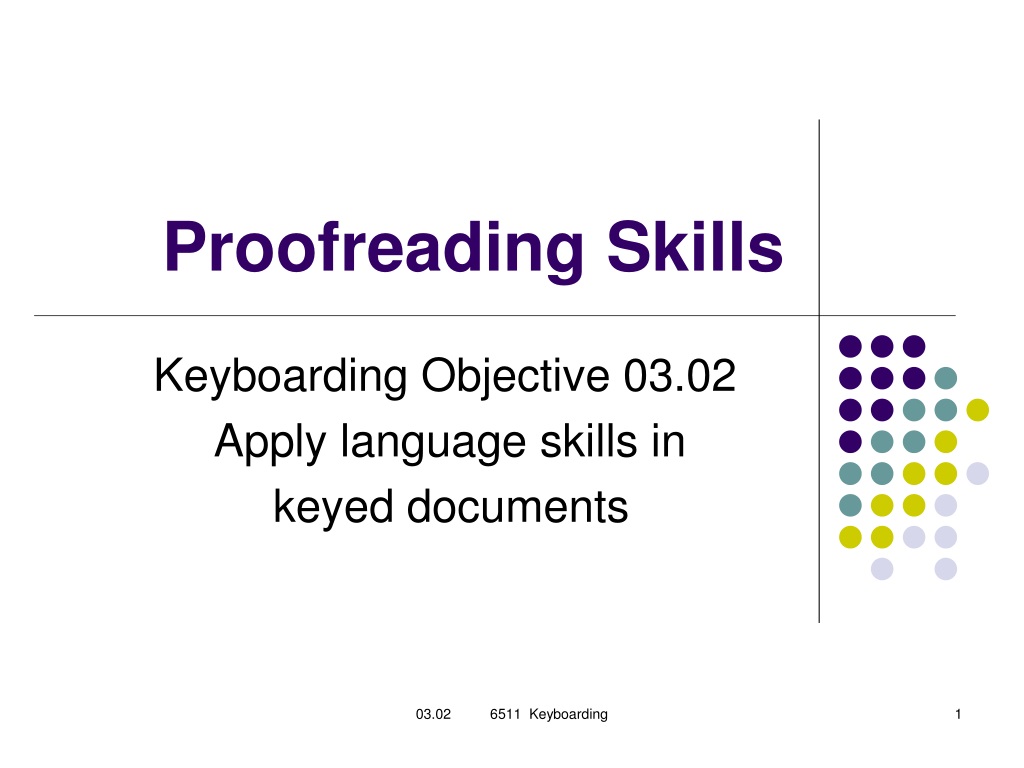 Proofreading Skills

Keyboarding Objective 03.02
Apply language skills in keyed documents

03.02 6511 Keyboarding

1